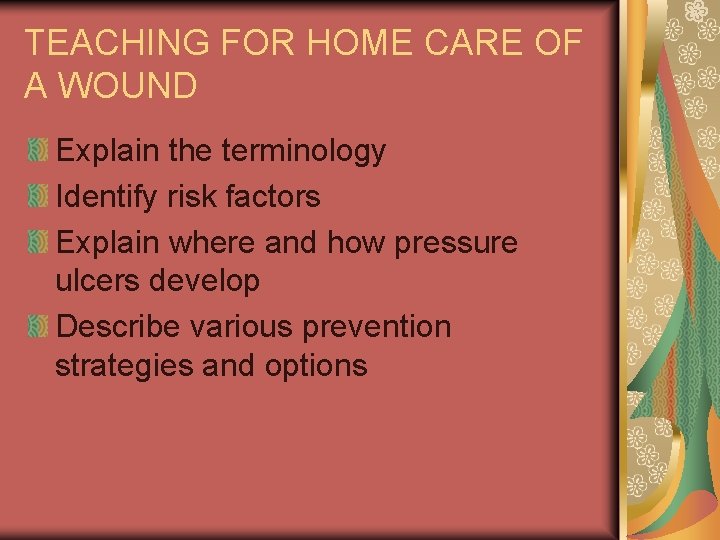 TEACHING FOR HOME CARE OF A WOUND

Explain the terminology
Identify risk factors
Explain where and how pressure ulcers develop
Describe various prevention strategies and options